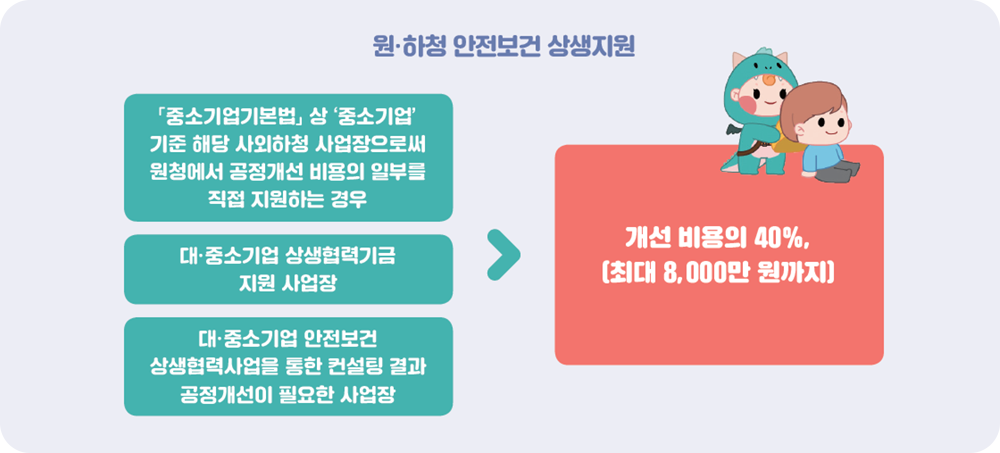 원·하청 안전보건 상생지원

「중소기업기본법」 상 '중소기업' 기준 해당 사외하청 사업장으로써 원청에서 공정개선 비용의 일부를 직접 지원하는 경우

대·중소기업 상생협력기금 지원 사업장

대·중소기업 안전보건 상생협력사업을 통한 컨설팅 결과 공정개선이 필요한 사업장

개선 비용의 40%, (최대 8,000만 원까지)